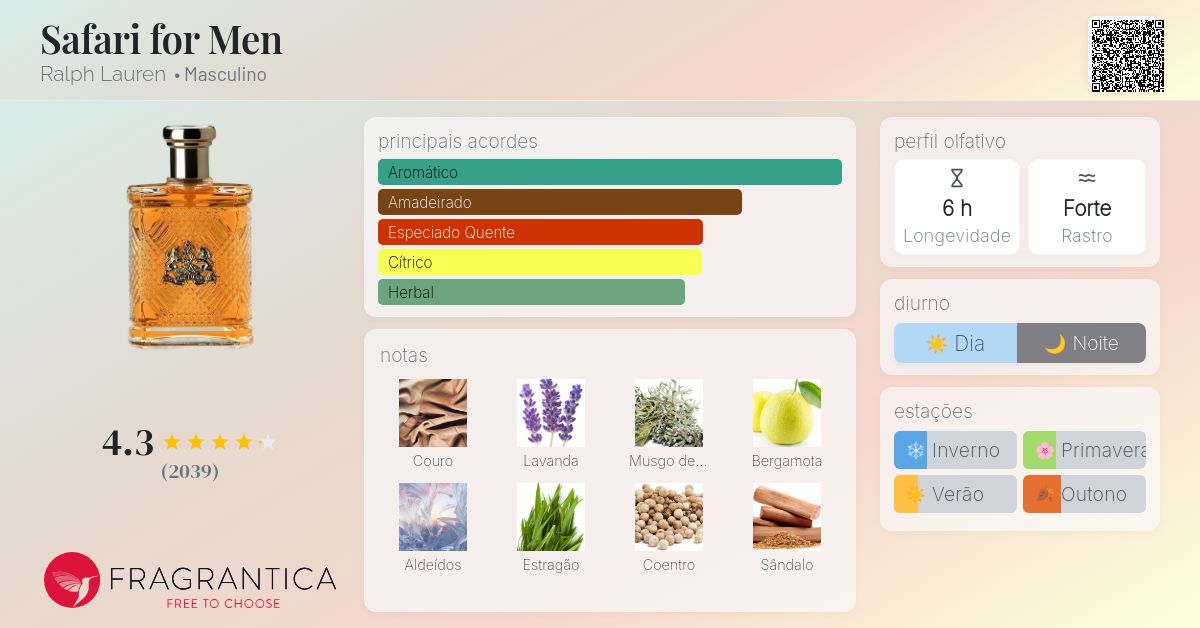 Safari for Men
Ralph Lauren • Masculino

4.3
(2039)

FRAGRANTICA
FREE TO CHOOSE

principais acordes
Aromático
Amadeirado
Especiado Quente
Cítrico
Herbal

notas
Couro
Lavanda
Musgo de...
Bergamota
Aldeídos
Estragão
Coentro
Sândalo

perfil olfativo
6 h
Longevidade
Forte
Rastro

diurno
Dia
Noite

estações
Inverno
Primavera
Verão
Outono